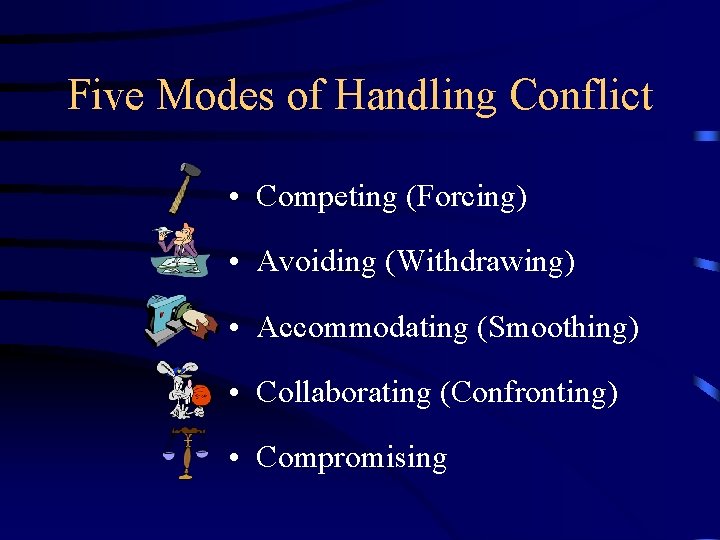 Five Modes of Handling Conflict

• Competing (Forcing)
• Avoiding (Withdrawing)
• Accommodating (Smoothing)
• Collaborating (Confronting)
• Compromising